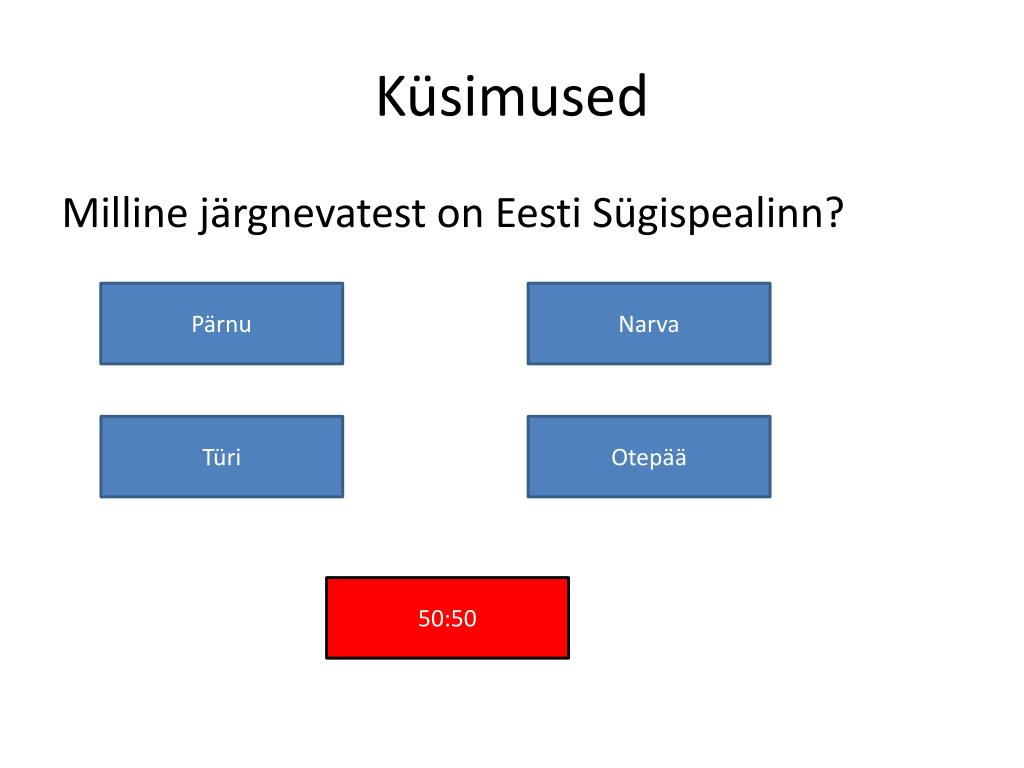 Küsimused

Milline järgnevatest on Eesti Sügispealinn?

Pärnu

Narva

Türi

Otepää

50:50